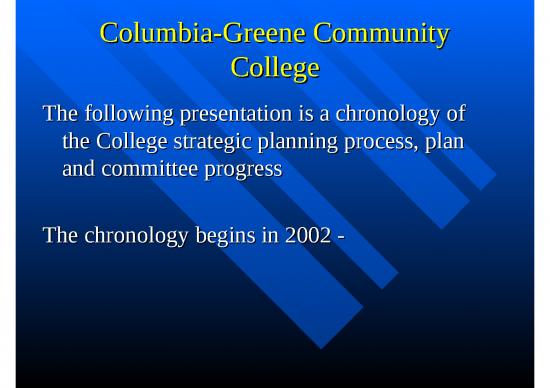 Columbia-Greene Community College

The following presentation is a chronology of the College strategic planning process, plan and committee progress

The chronology begins in 2002 -